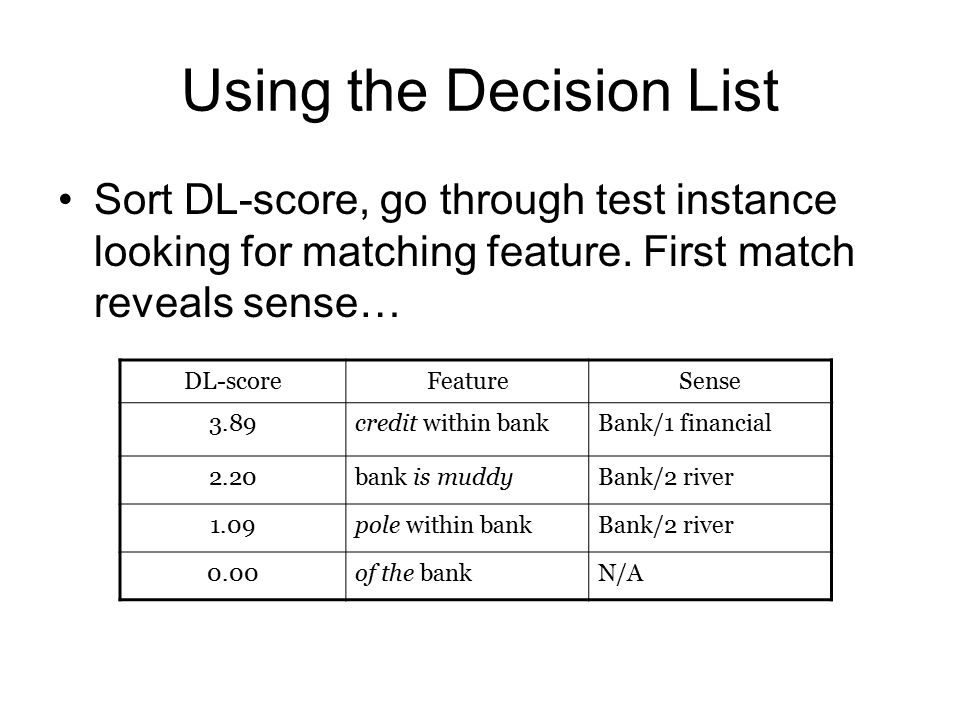 Using the Decision List

• Sort DL-score, go through test instance looking for matching feature. First match reveals sense…

| DL-score | Feature | Sense |
|---|---|---|
| 3.89 | credit within bank | Bank/1 financial |
| 2.20 | bank is muddy | Bank/2 river |
| 1.09 | pole within bank | Bank/2 river |
| 0.00 | of the bank | N/A |